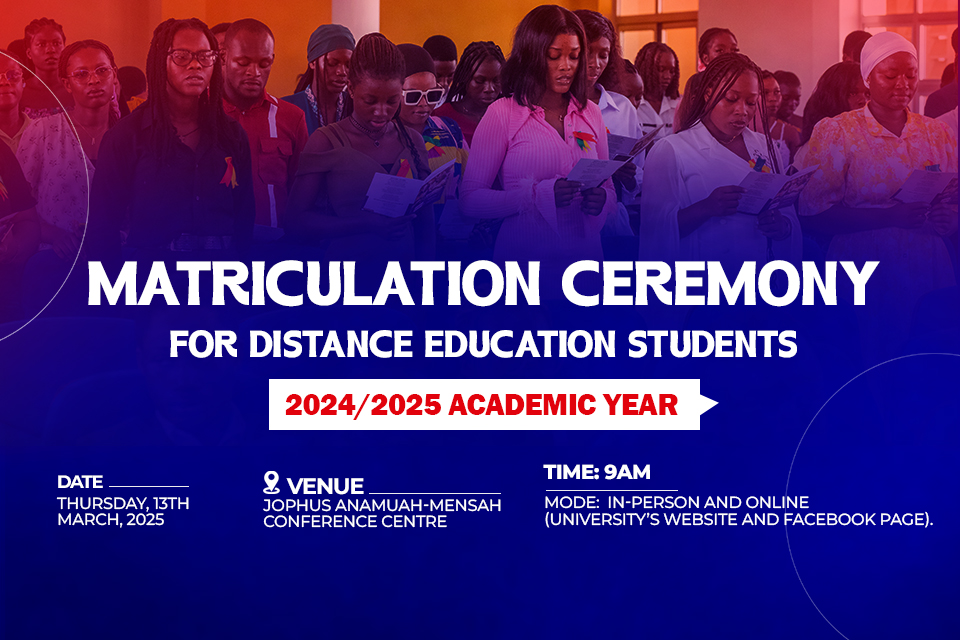 MATRICULATION CEREMONY
FOR DISTANCE EDUCATION STUDENTS

2024/2025 ACADEMIC YEAR

DATE
THURSDAY, 13TH MARCH, 2025

VENUE
JOPHUS ANAMUAH-MENSAH CONFERENCE CENTRE

TIME: 9AM
MODE: IN-PERSON AND ONLINE (UNIVERSITY'S WEBSITE AND FACEBOOK PAGE).